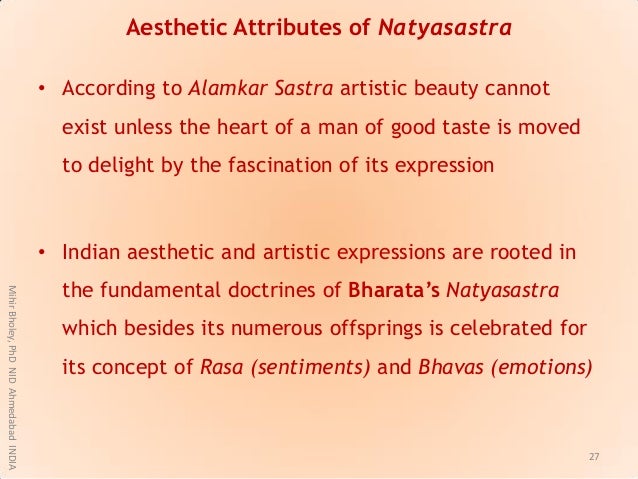 Aesthetic Attributes of Natyasastra

• According to Alamkar Sastra artistic beauty cannot exist unless the heart of a man of good taste is moved to delight by the fascination of its expression

• Indian aesthetic and artistic expressions are rooted in the fundamental doctrines of Bharata's Natyasastra which besides its numerous offsprings is celebrated for its concept of Rasa (sentiments) and Bhavas (emotions)

Mihir Bholey, PhD NID Ahmedabad INDIA

27